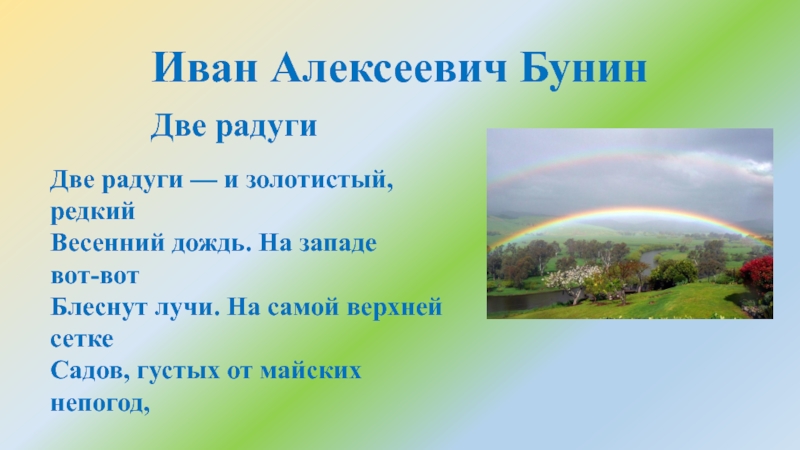 Иван Алексеевич Бунин

Две радуги

Две радуги — и золотистый, редкий
Весенний дождь. На западе вот-вот
Блеснут лучи. На самой верхней сетке
Садов, густых от майских непогод,